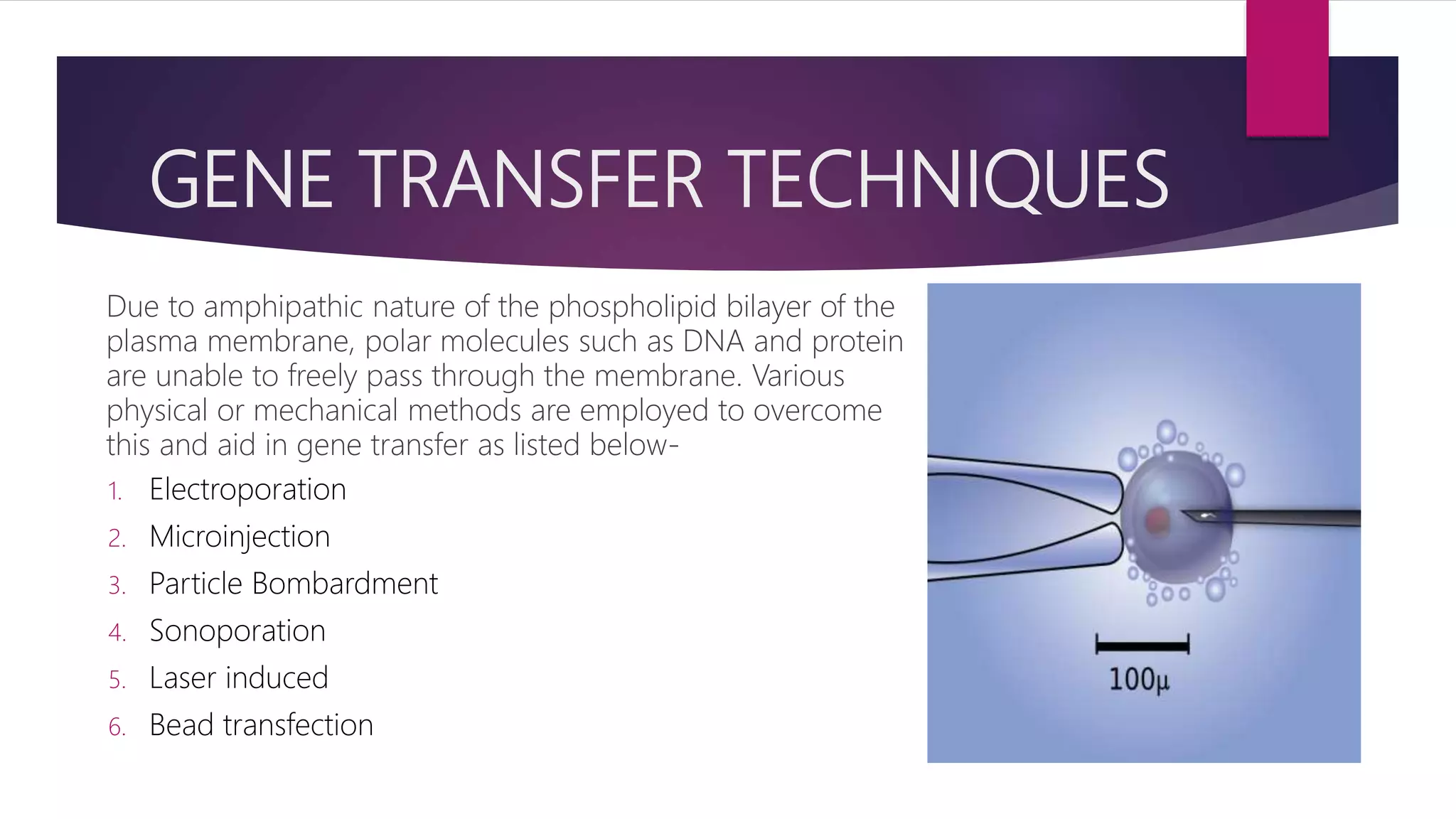 GENE TRANSFER TECHNIQUES

Due to amphipathic nature of the phospholipid bilayer of the plasma membrane, polar molecules such as DNA and protein are unable to freely pass through the membrane. Various physical or mechanical methods are employed to overcome this and aid in gene transfer as listed below-

1. Electroporation
2. Microinjection
3. Particle Bombardment
4. Sonoporation
5. Laser induced
6. Bead transfection

100μ